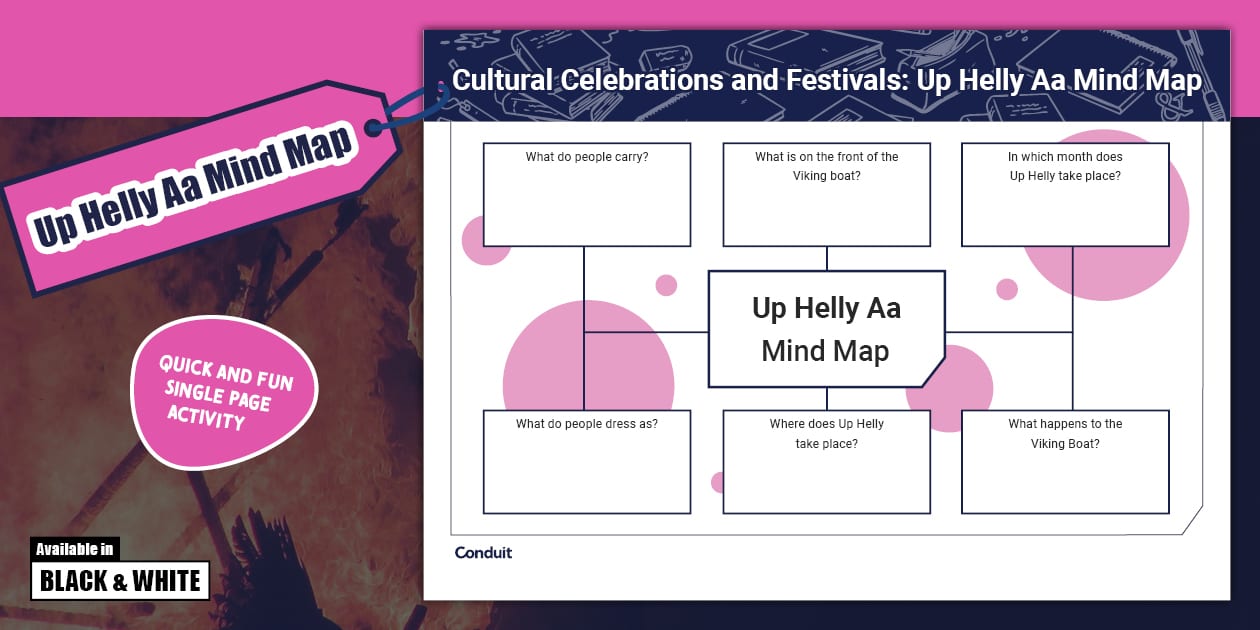 Up Helly Aa Mind Map

QUICK AND FUN SINGLE PAGE ACTIVITY

Available in
BLACK & WHITE

Cultural Celebrations and Festivals: Up Helly Aa Mind Map

What do people carry?

What is on the front of the Viking boat?

In which month does Up Helly take place?

Up Helly Aa Mind Map

What do people dress as?

Where does Up Helly take place?

What happens to the Viking Boat?

Conduit